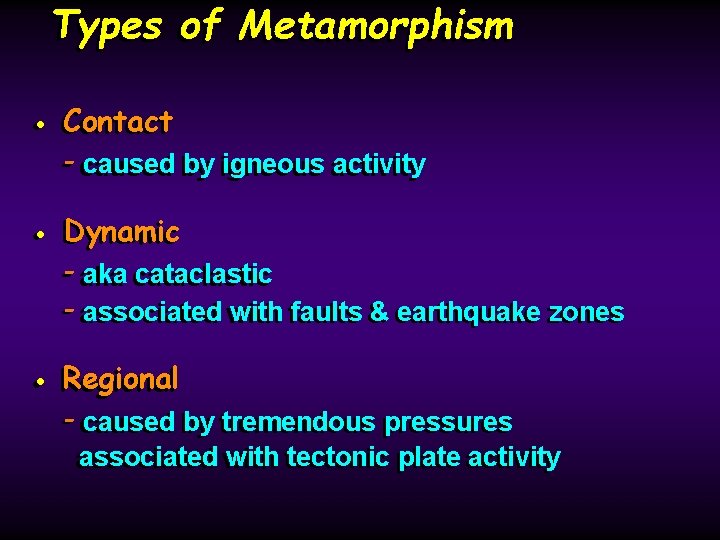 Types of Metamorphism

• Contact
- caused by igneous activity

• Dynamic
- aka cataclastic
- associated with faults & earthquake zones

• Regional
- caused by tremendous pressures associated with tectonic plate activity